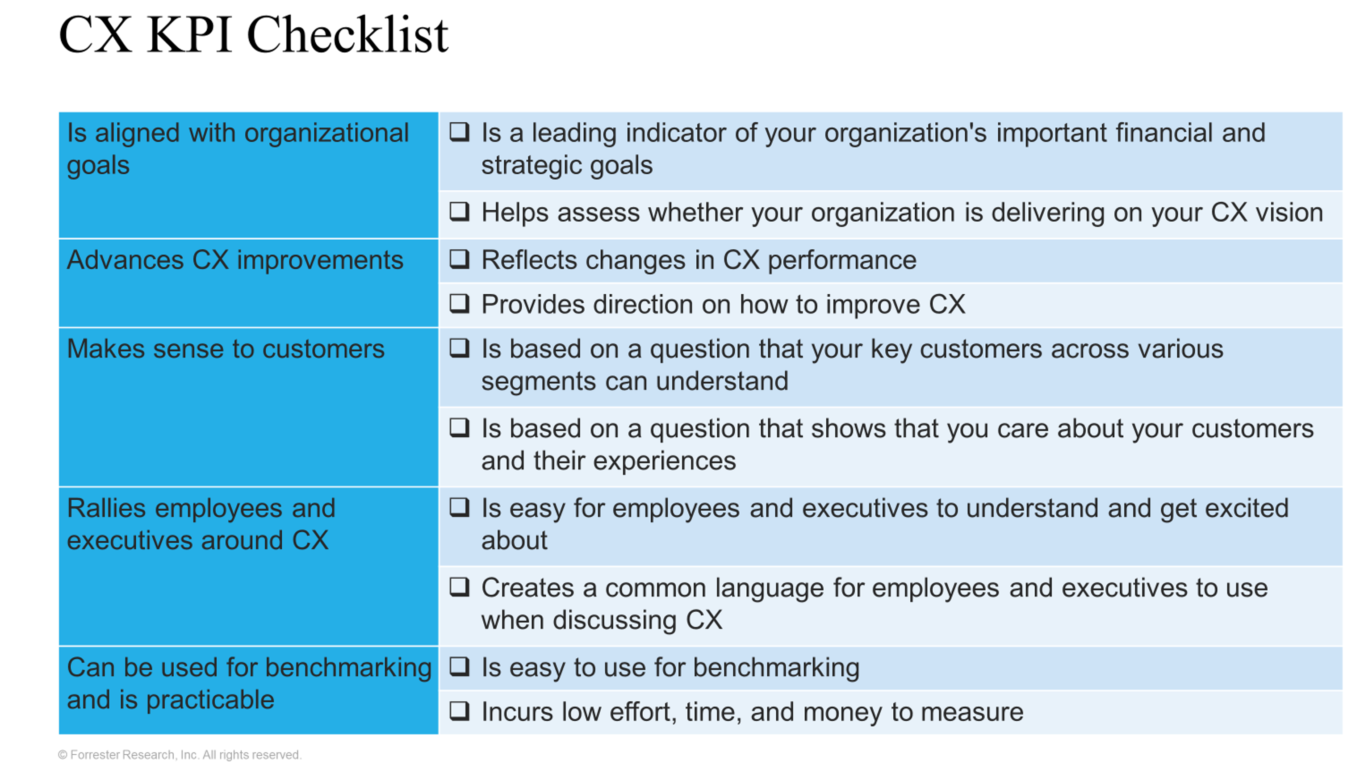 CX KPI Checklist

| | |
|---|---|
| Is aligned with organizational goals | ❑ Is a leading indicator of your organization's important financial and strategic goals |
| | ❑ Helps assess whether your organization is delivering on your CX vision |
| Advances CX improvements | ❑ Reflects changes in CX performance |
| | ❑ Provides direction on how to improve CX |
| Makes sense to customers | ❑ Is based on a question that your key customers across various segments can understand |
| | ❑ Is based on a question that shows that you care about your customers and their experiences |
| Rallies employees and executives around CX | ❑ Is easy for employees and executives to understand and get excited about |
| | ❑ Creates a common language for employees and executives to use when discussing CX |
| Can be used for benchmarking and is practicable | ❑ Is easy to use for benchmarking |
| | ❑ Incurs low effort, time, and money to measure |

© Forrester Research, Inc. All rights reserved.